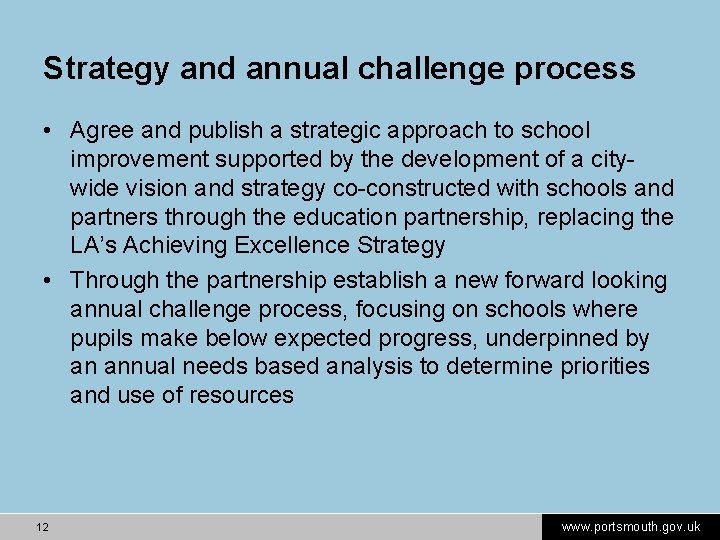 Strategy and annual challenge process

• Agree and publish a strategic approach to school improvement supported by the development of a city-wide vision and strategy co-constructed with schools and partners through the education partnership, replacing the LA's Achieving Excellence Strategy

• Through the partnership establish a new forward looking annual challenge process, focusing on schools where pupils make below expected progress, underpinned by an annual needs based analysis to determine priorities and use of resources

12

www.portsmouth.gov.uk